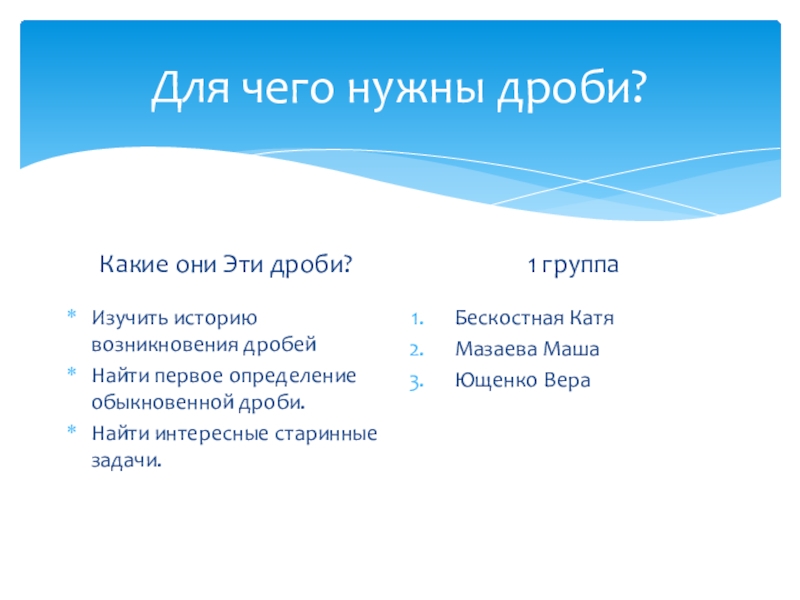 Для чего нужны дроби?

Какие они Эти дроби?

* Изучить историю возникновения дробей
* Найти первое определение обыкновенной дроби.
* Найти интересные старинные задачи.

1 группа

1. Бескостная Катя
2. Мазаева Маша
3. Ющенко Вера